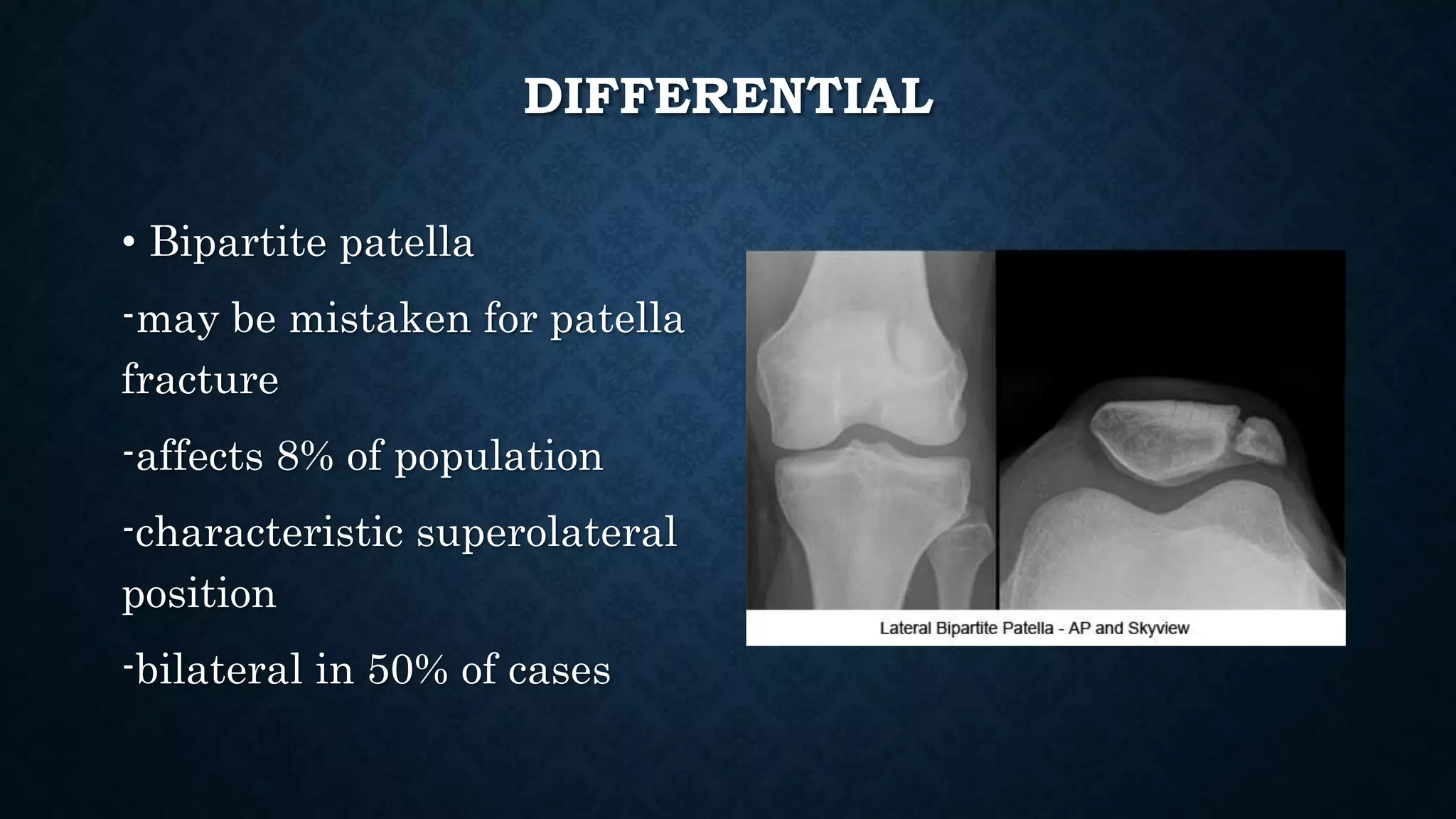 DIFFERENTIAL

• Bipartite patella

-may be mistaken for patella fracture

-affects 8% of population

-characteristic superolateral position

-bilateral in 50% of cases

Lateral Bipartite Patella - AP and Skyview